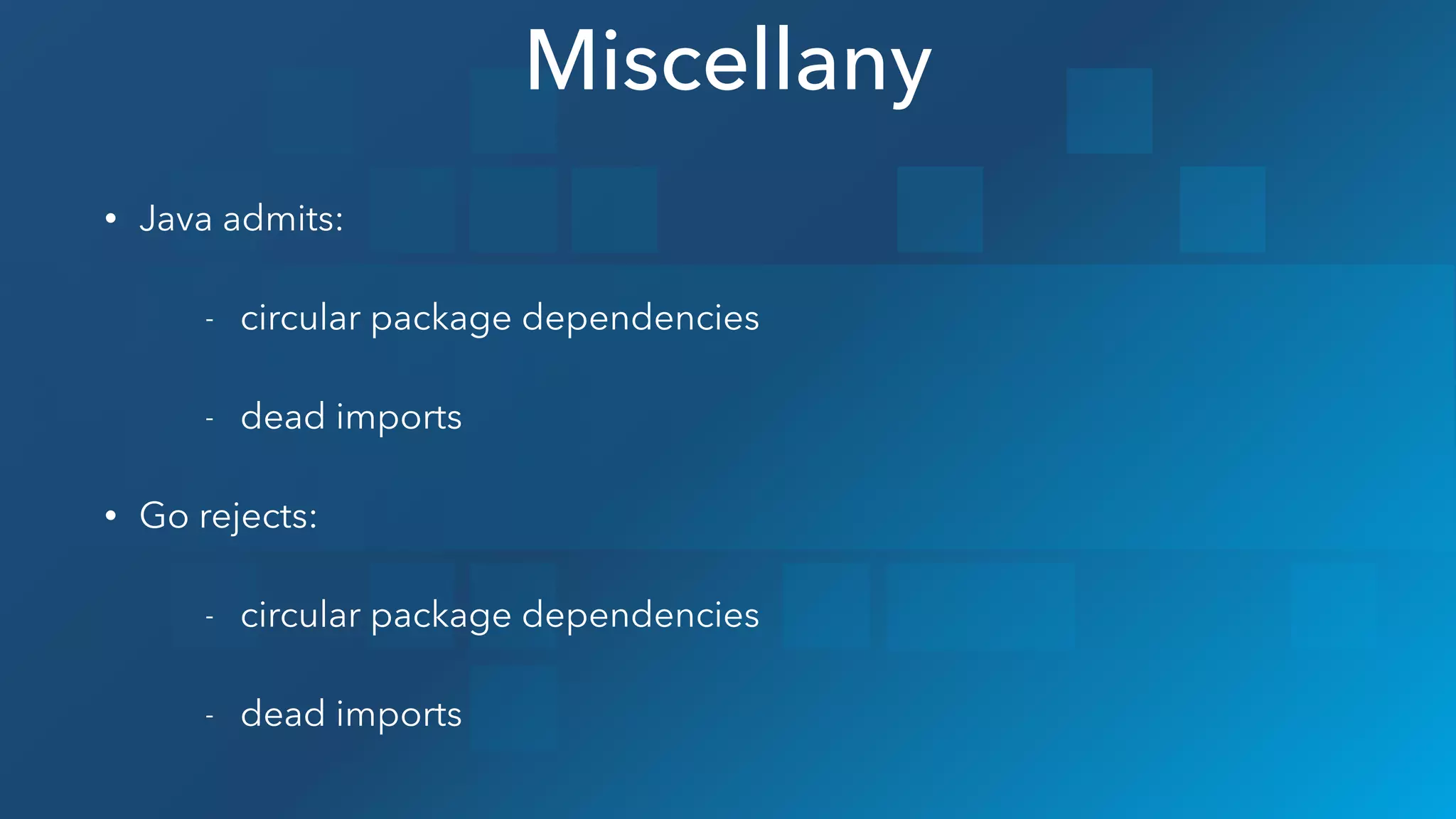 Miscellany

• Java admits:

- circular package dependencies

- dead imports

• Go rejects:

- circular package dependencies

- dead imports